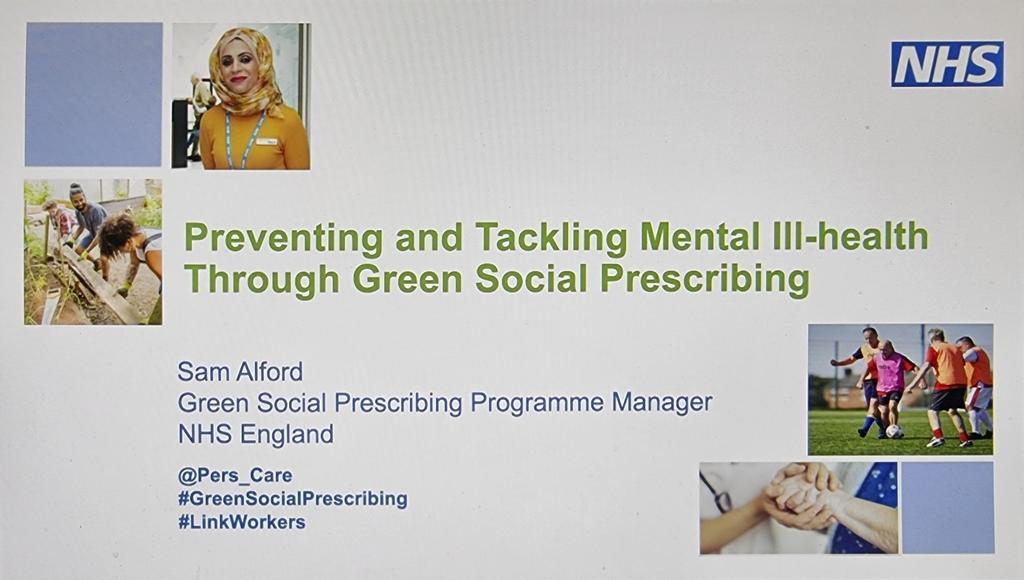 NHS

Preventing and Tackling Mental Ill-health Through Green Social Prescribing

Sam Alford
Green Social Prescribing Programme Manager
NHS England

@Pers_Care
#GreenSocialPrescribing
#LinkWorkers